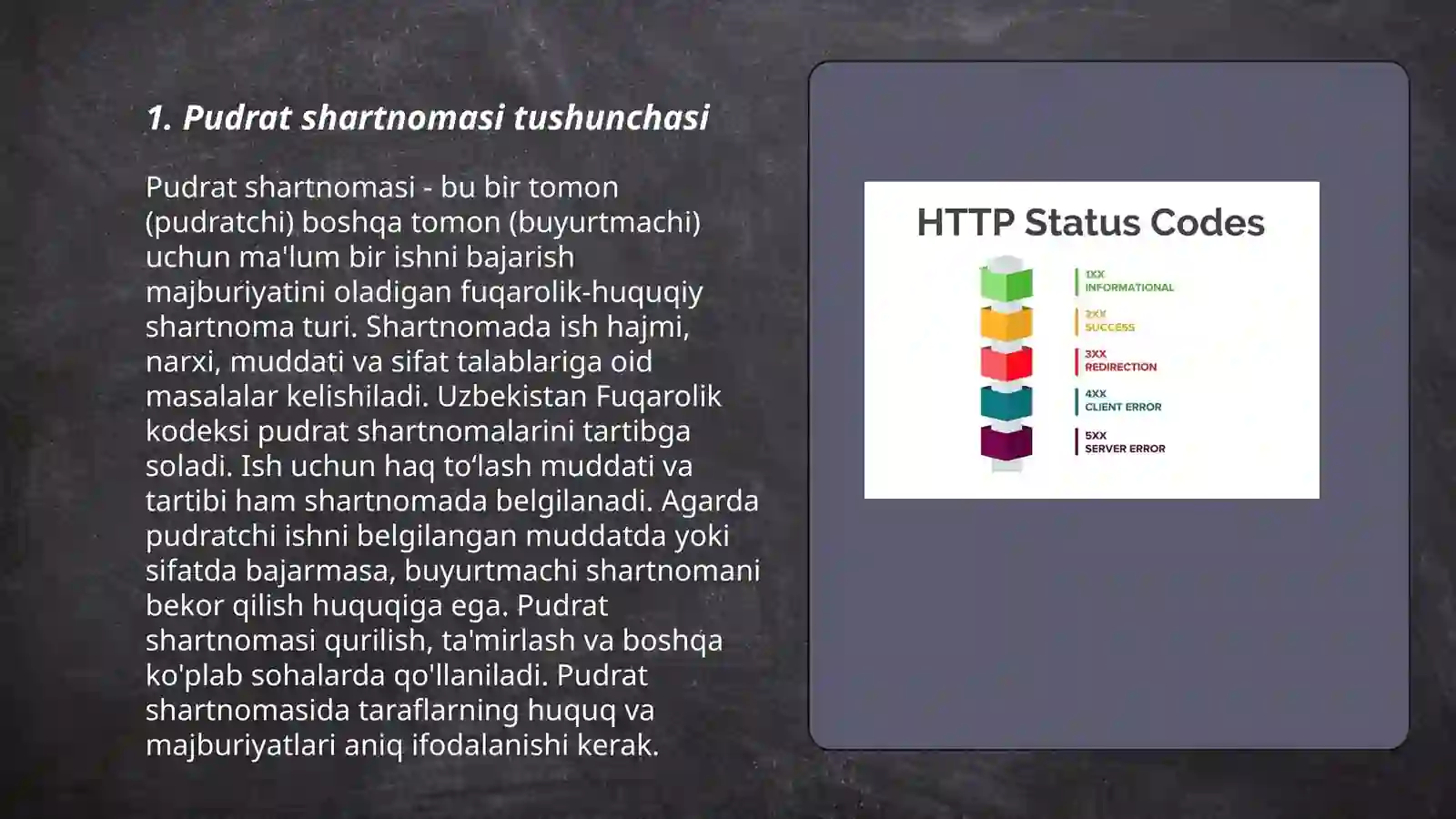 1. Pudrat shartnomasi tushunchasi

Pudrat shartnomasi - bu bir tomon (pudratchi) boshqa tomon (buyurtmachi) uchun ma'lum bir ishni bajarish majburiyatini oladigan fuqarolik-huquqiy shartnoma turi. Shartnomada ish hajmi, narxi, muddati va sifat talablariga oid masalalar kelishiladi. Uzbekistan Fuqarolik kodeksi pudrat shartnomalarini tartibga soladi. Ish uchun haq to‘lash muddati va tartibi ham shartnomada belgilanadi. Agarda pudratchi ishni belgilangan muddatda yoki sifatda bajarmasa, buyurtmachi shartnomani bekor qilish huquqiga ega. Pudrat shartnomasi qurilish, ta'mirlash va boshqa ko'plab sohalarda qo'llaniladi. Pudrat shartnomasida taraflarning huquq va majburiyatlari aniq ifodalanishi kerak.

HTTP Status Codes

1XX
INFORMATIONAL

2XX
SUCCESS

3XX
REDIRECTION

4XX
CLIENT ERROR

5XX
SERVER ERROR